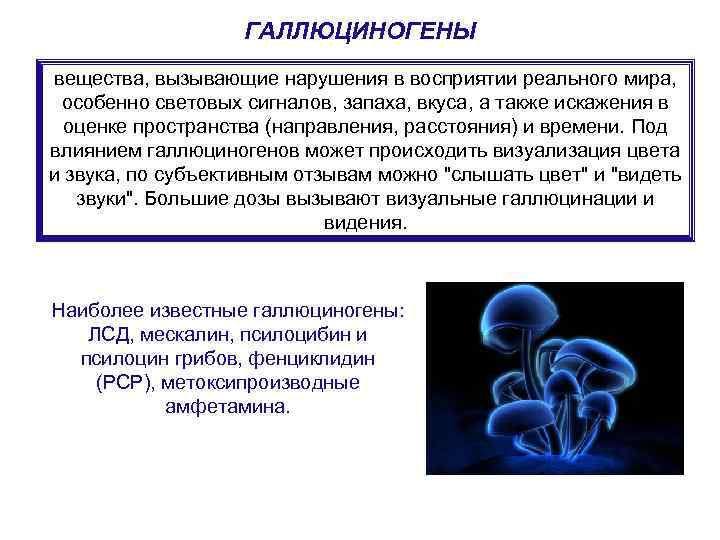 ГАЛЛЮЦИНОГЕНЫ

вещества, вызывающие нарушения в восприятии реального мира, особенно световых сигналов, запаха, вкуса, а также искажения в оценке пространства (направления, расстояния) и времени. Под влиянием галлюциногенов может происходить визуализация цвета и звука, по субъективным отзывам можно "слышать цвет" и "видеть звуки". Большие дозы вызывают визуальные галлюцинации и видения.

Наиболее известные галлюциногены: ЛСД, мескалин, псилоцибин и псилоцин грибов, фенциклидин (PCP), метоксипроизводные амфетамина.